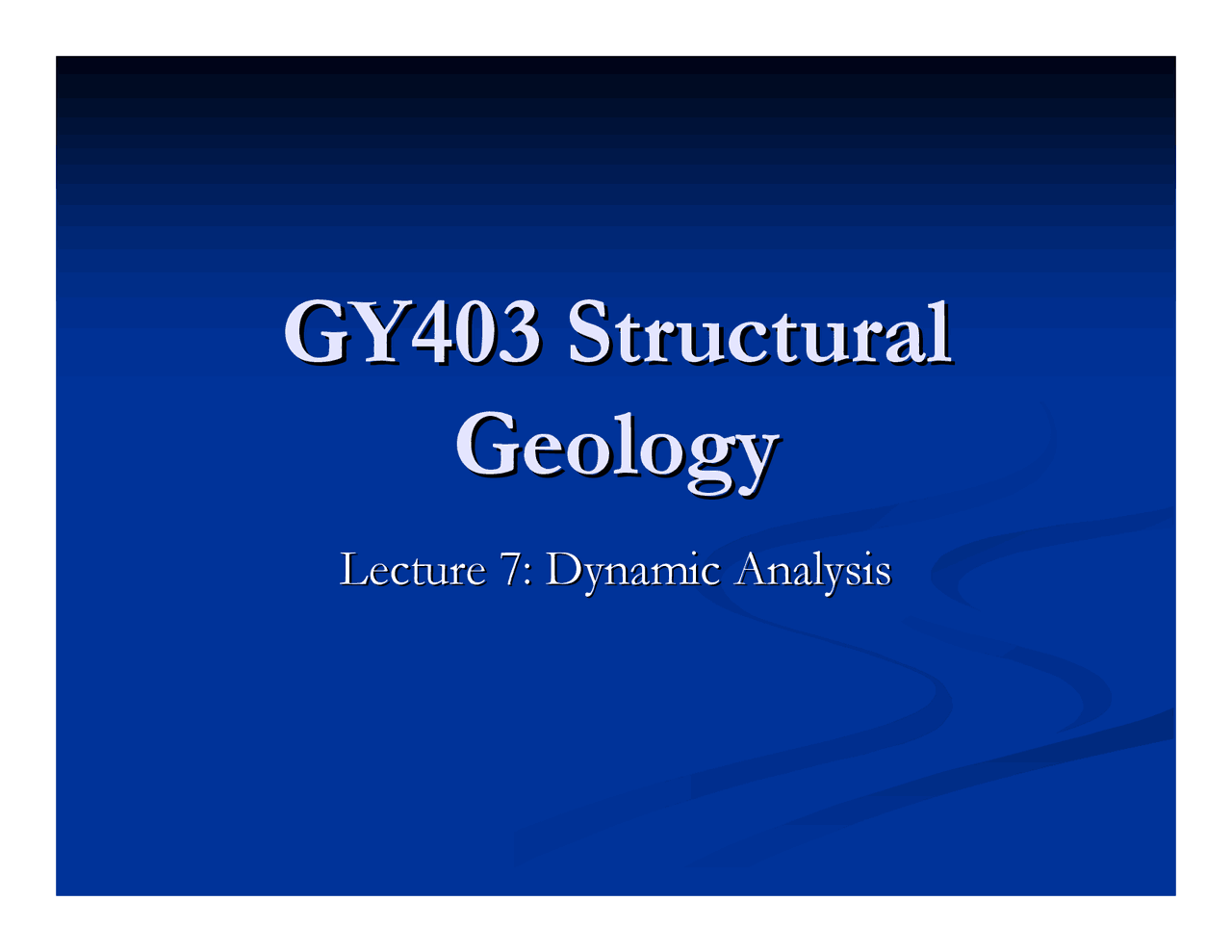 GY403 Structural Geology

Lecture 7: Dynamic Analysis